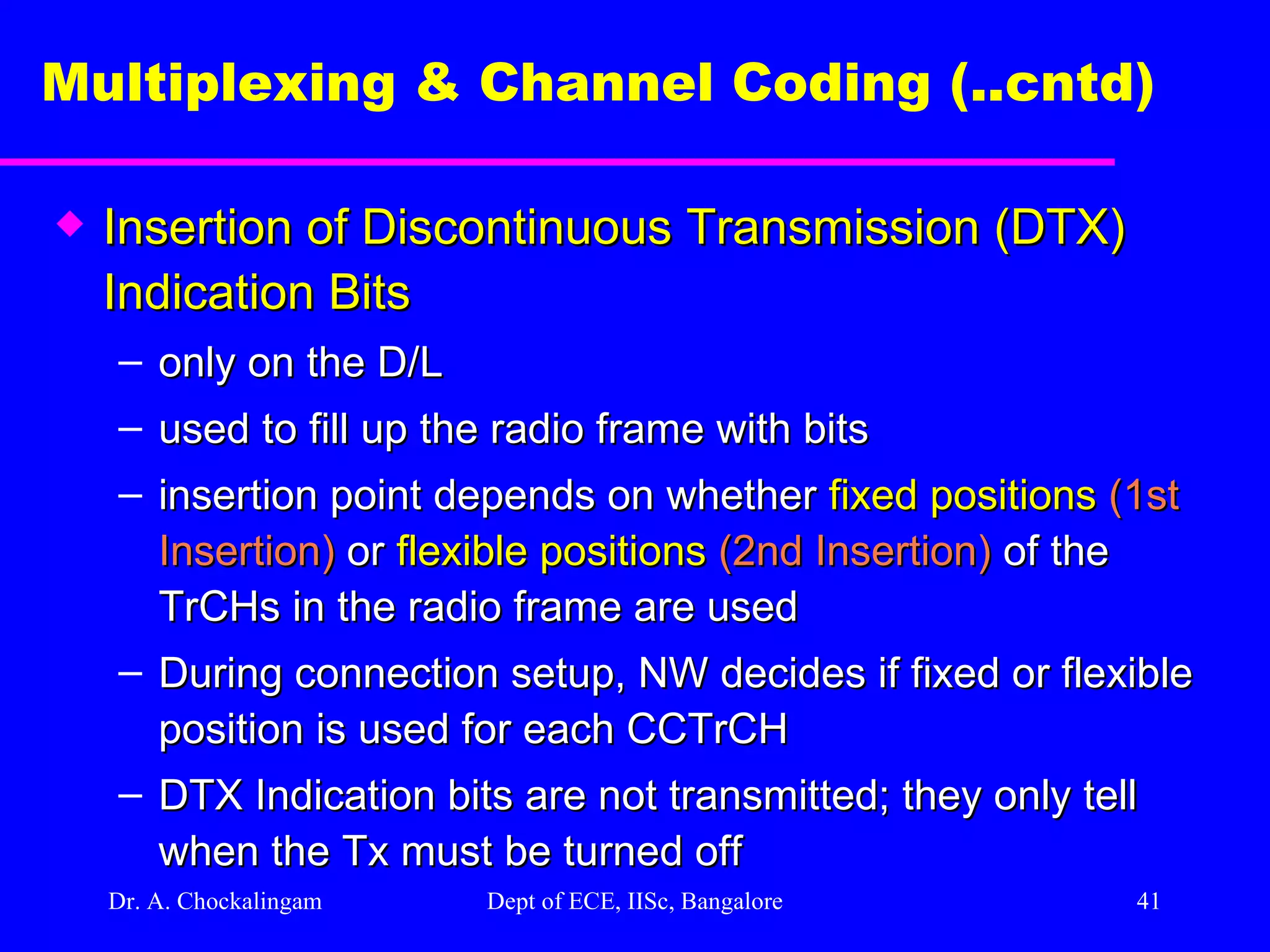 Multiplexing & Channel Coding (..cntd)

◆ Insertion of Discontinuous Transmission (DTX) Indication Bits

– only on the D/L

– used to fill up the radio frame with bits

– insertion point depends on whether fixed positions (1st Insertion) or flexible positions (2nd Insertion) of the TrCHs in the radio frame are used

– During connection setup, NW decides if fixed or flexible position is used for each CCTrCH

– DTX Indication bits are not transmitted; they only tell when the Tx must be turned off

Dr. A. Chockalingam

Dept of ECE, IISc, Bangalore

41